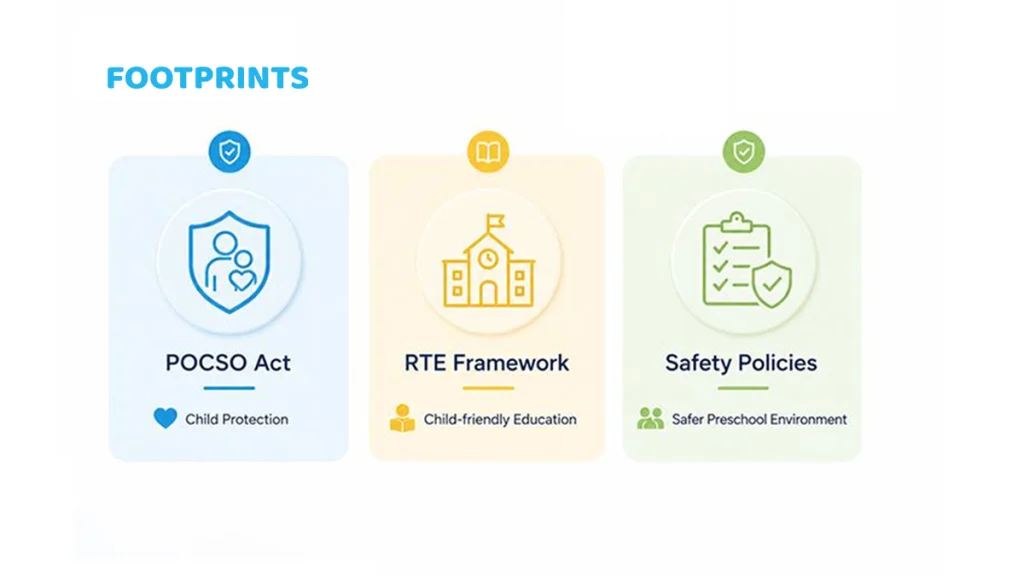 FOOTPRINTS

POCSO Act

Child Protection

RTE Framework

Child-friendly Education

Safety Policies

Safer Preschool Environment